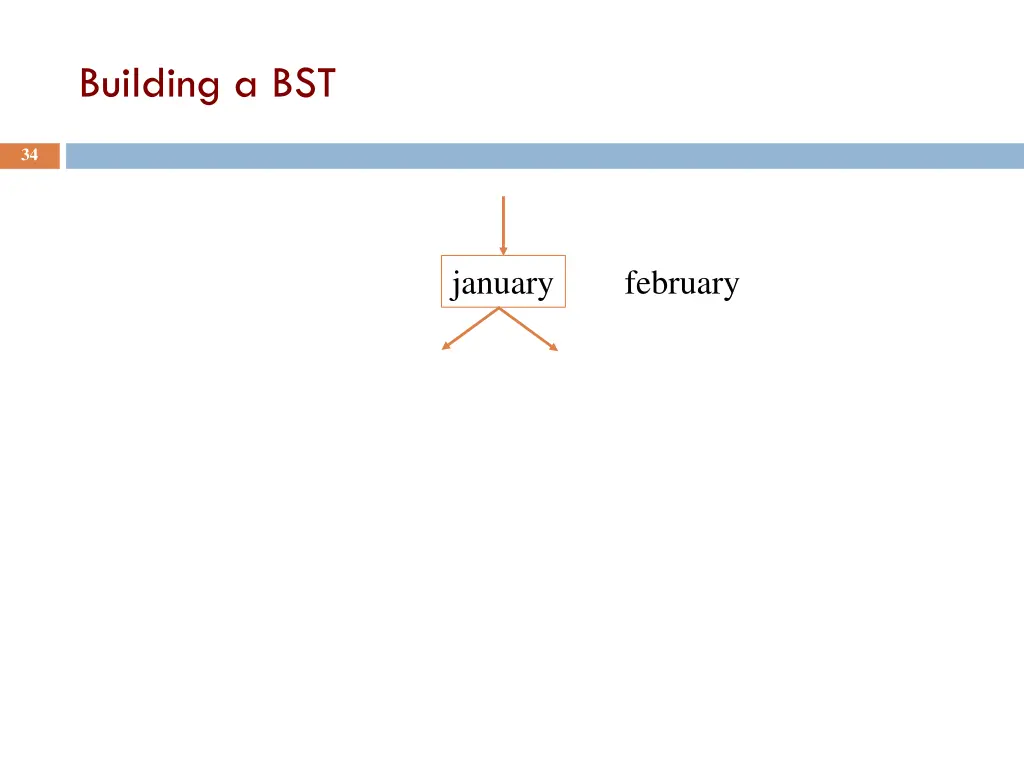 Building a BST

34

january

february